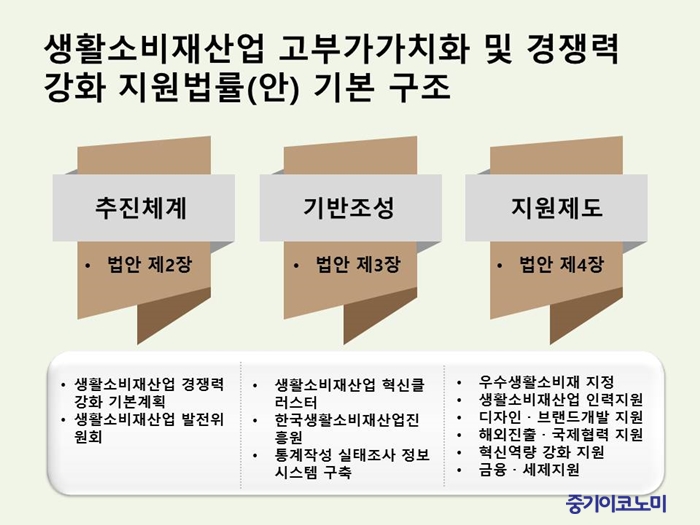 생활소비재산업 고부가가치화 및 경쟁력 강화 지원법률(안) 기본 구조

추진체계
• 법안 제2장

기반조성
• 법안 제3장

지원제도
• 법안 제4장

• 생활소비재산업 경쟁력 강화 기본계획
• 생활소비재산업 발전위원회

• 생활소비재산업 혁신클러스터
• 한국생활소비재산업진흥원
• 통계작성 실태조사 정보시스템 구축

• 우수생활소비재 지정
• 생활소비재산업 인력지원
• 디자인 · 브랜드개발 지원
• 해외진출 · 국제협력 지원
• 혁신역량 강화 지원
• 금융 · 세제지원

중기이코노미